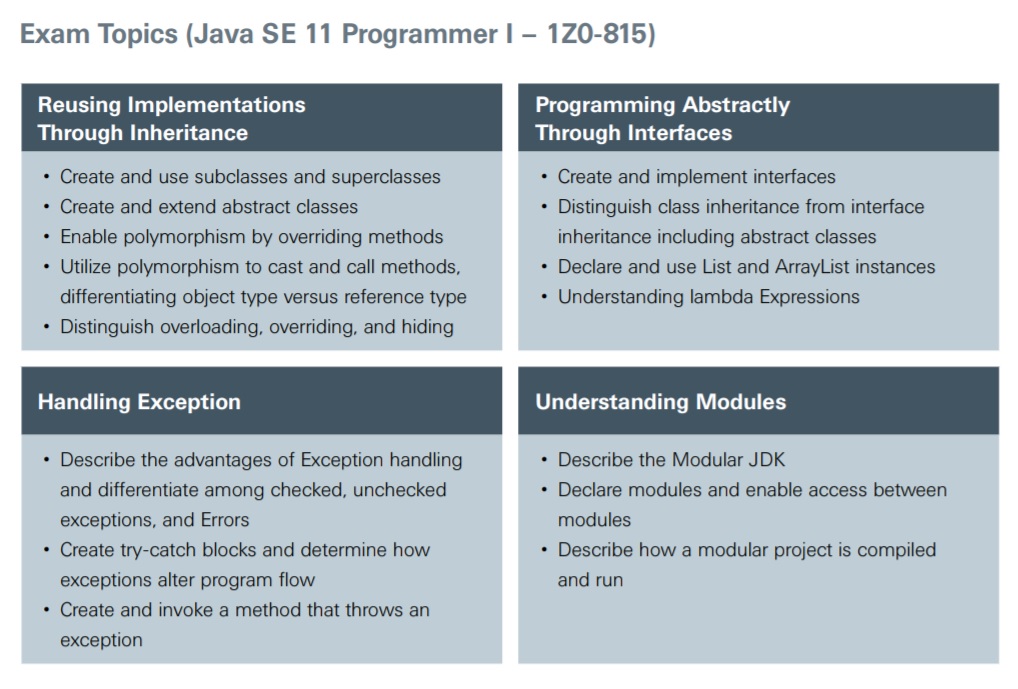 Exam Topics (Java SE 11 Programmer I – 1Z0-815)

Reusing Implementations Through Inheritance

• Create and use subclasses and superclasses
• Create and extend abstract classes
• Enable polymorphism by overriding methods
• Utilize polymorphism to cast and call methods, differentiating object type versus reference type
• Distinguish overloading, overriding, and hiding

Programming Abstractly Through Interfaces

• Create and implement interfaces
• Distinguish class inheritance from interface inheritance including abstract classes
• Declare and use List and ArrayList instances
• Understanding lambda Expressions

Handling Exception

• Describe the advantages of Exception handling and differentiate among checked, unchecked exceptions, and Errors
• Create try-catch blocks and determine how exceptions alter program flow
• Create and invoke a method that throws an exception

Understanding Modules

• Describe the Modular JDK
• Declare modules and enable access between modules
• Describe how a modular project is compiled and run